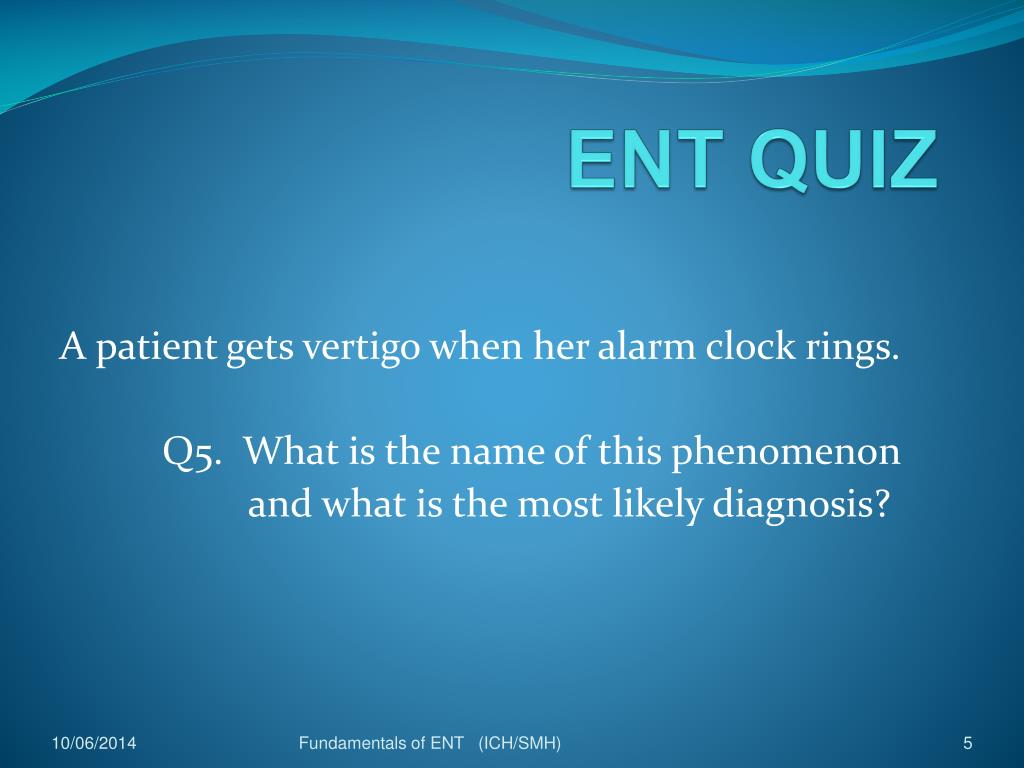 ENT QUIZ

A patient gets vertigo when her alarm clock rings.

Q5. What is the name of this phenomenon and what is the most likely diagnosis?

10/06/2014

Fundamentals of ENT (ICH/SMH)

5